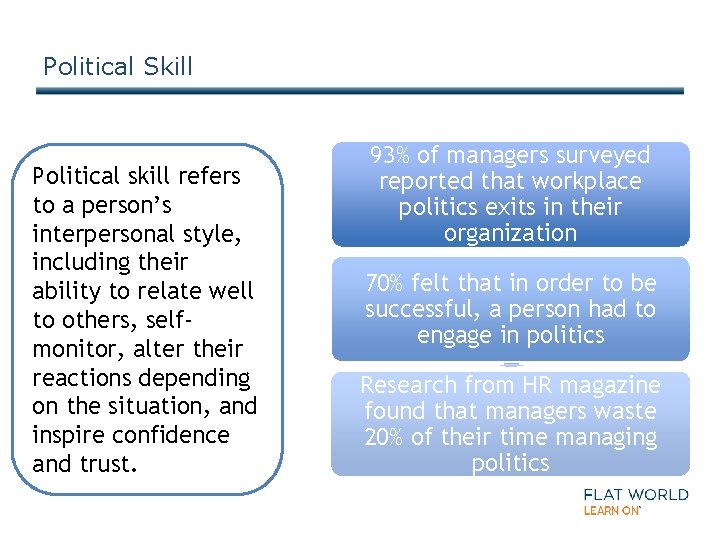 Political Skill

Political skill refers to a person's interpersonal style, including their ability to relate well to others, self-monitor, alter their reactions depending on the situation, and inspire confidence and trust.

93% of managers surveyed reported that workplace politics exits in their organization

70% felt that in order to be successful, a person had to engage in politics

Research from HR magazine found that managers waste 20% of their time managing politics

FLAT WORLD
LEARN ON